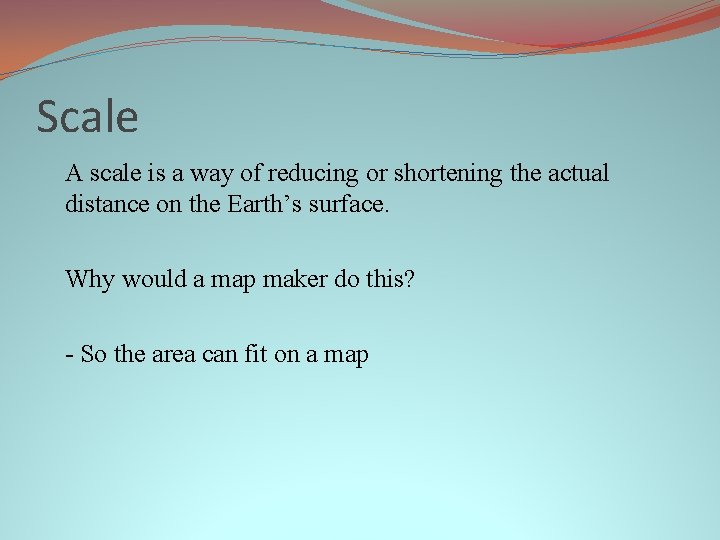 Scale

A scale is a way of reducing or shortening the actual distance on the Earth’s surface.

Why would a map maker do this?

- So the area can fit on a map